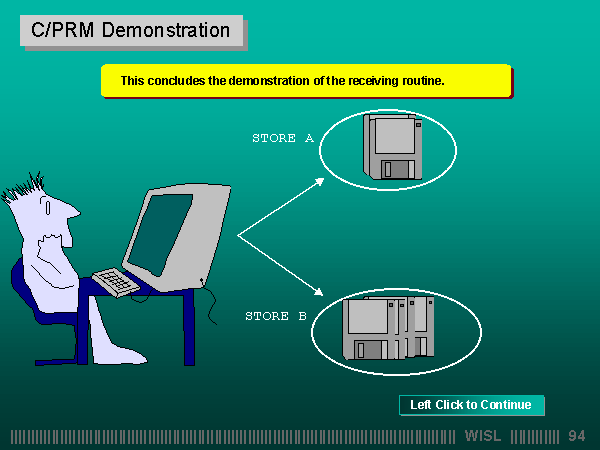 C/PRM Demonstration

This concludes the demonstration of the receiving routine.

STORE A

STORE B

Left Click to Continue

WISL 94